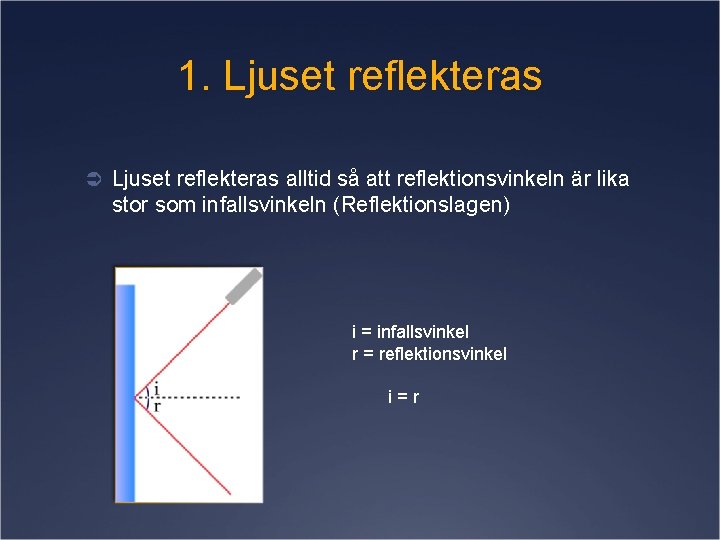 1. Ljuset reflekteras

➲ Ljuset reflekteras alltid så att reflektionsvinkeln är lika stor som infallsvinkeln (Reflektionslagen)

i
r

i = infallsvinkel
r = reflektionsvinkel

i = r